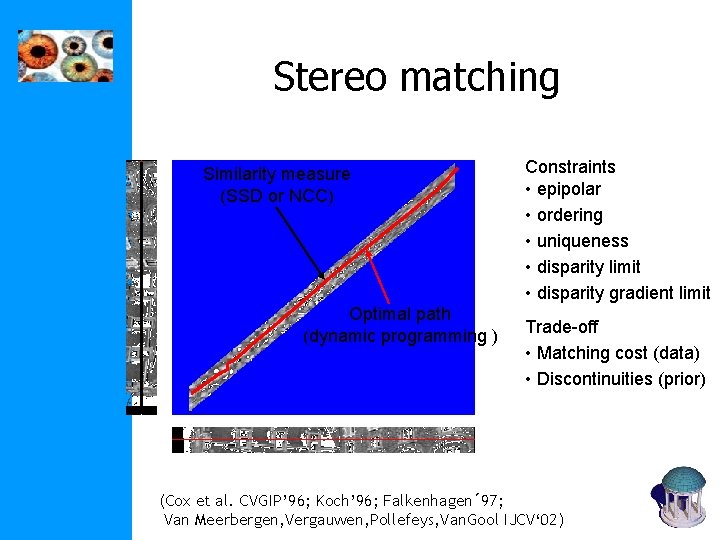 Stereo matching

Similarity measure
(SSD or NCC)

Optimal path
(dynamic programming )

Constraints
• epipolar
• ordering
• uniqueness
• disparity limit
• disparity gradient limit

Trade-off
• Matching cost (data)
• Discontinuities (prior)

(Cox et al. CVGIP'96; Koch'96; Falkenhagen´97;
Van Meerbergen,Vergauwen,Pollefeys,VanGool IJCV'02)